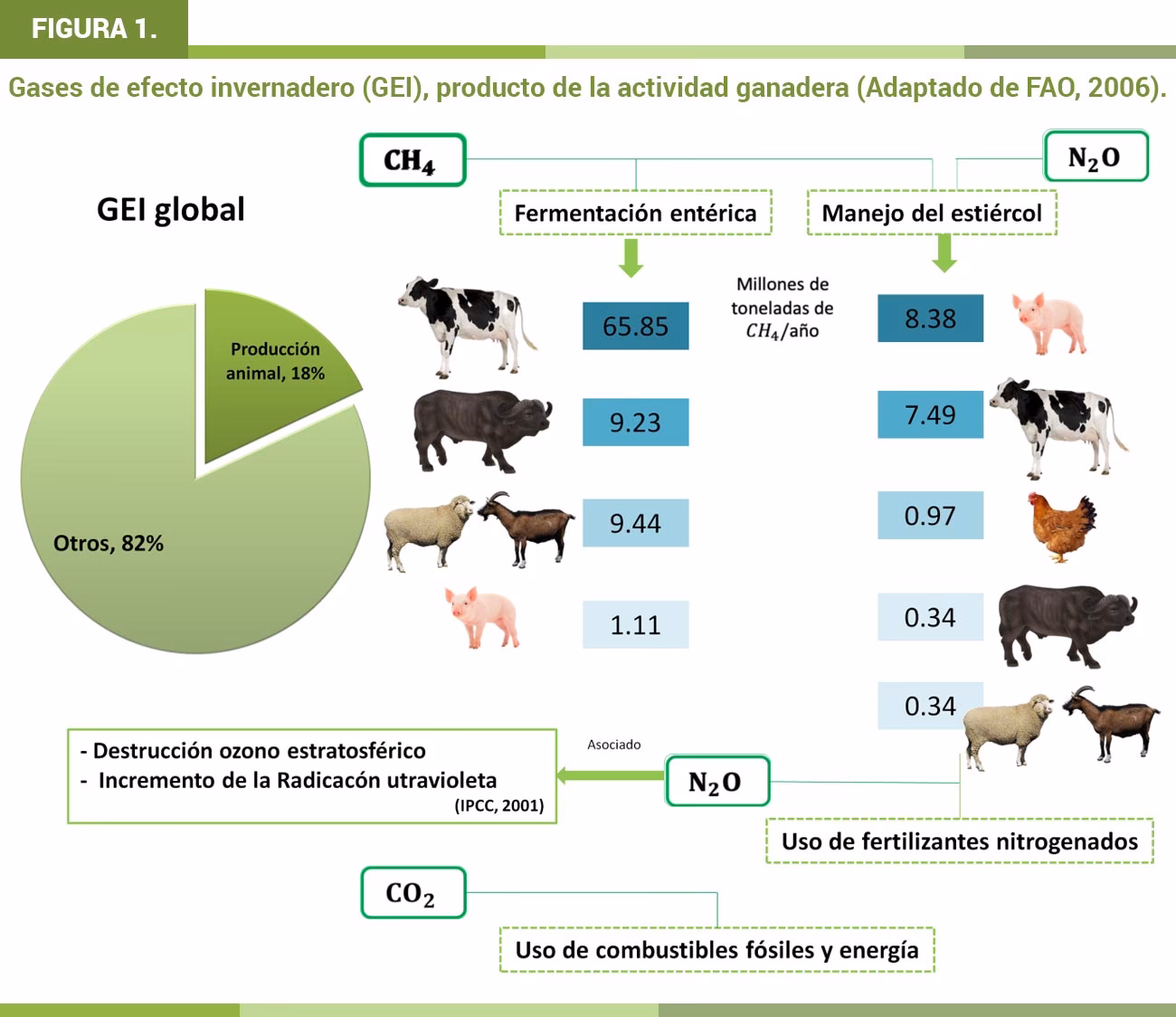 FIGURA 1.

Gases de efecto invernadero (GEI), producto de la actividad ganadera (Adaptado de FAO, 2006).

GEI global

Producción animal, 18%

Otros, 82%

$CH_4$

$N_2O$

Fermentación entérica

Manejo del estiércol

Millones de toneladas de $CH_4$/año

65.85

9.23

9.44

1.11

8.38

7.49

0.97

0.34

0.34

- Destrucción ozono estratosférico
- Incremento de la Radicacón utravioleta
(IPCC, 2001)

Asociado

$N_2O$

Uso de fertilizantes nitrogenados

$CO_2$

Uso de combustibles fósiles y energía